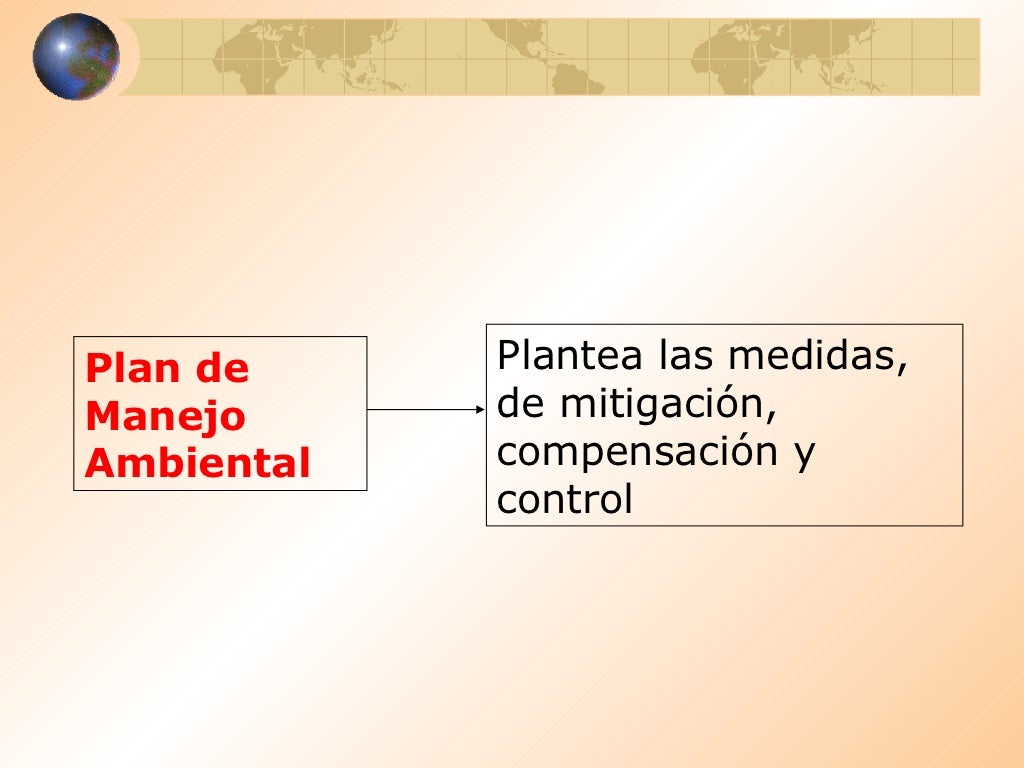 Plan de Manejo Ambiental

Plantea las medidas, de mitigación, compensación y control